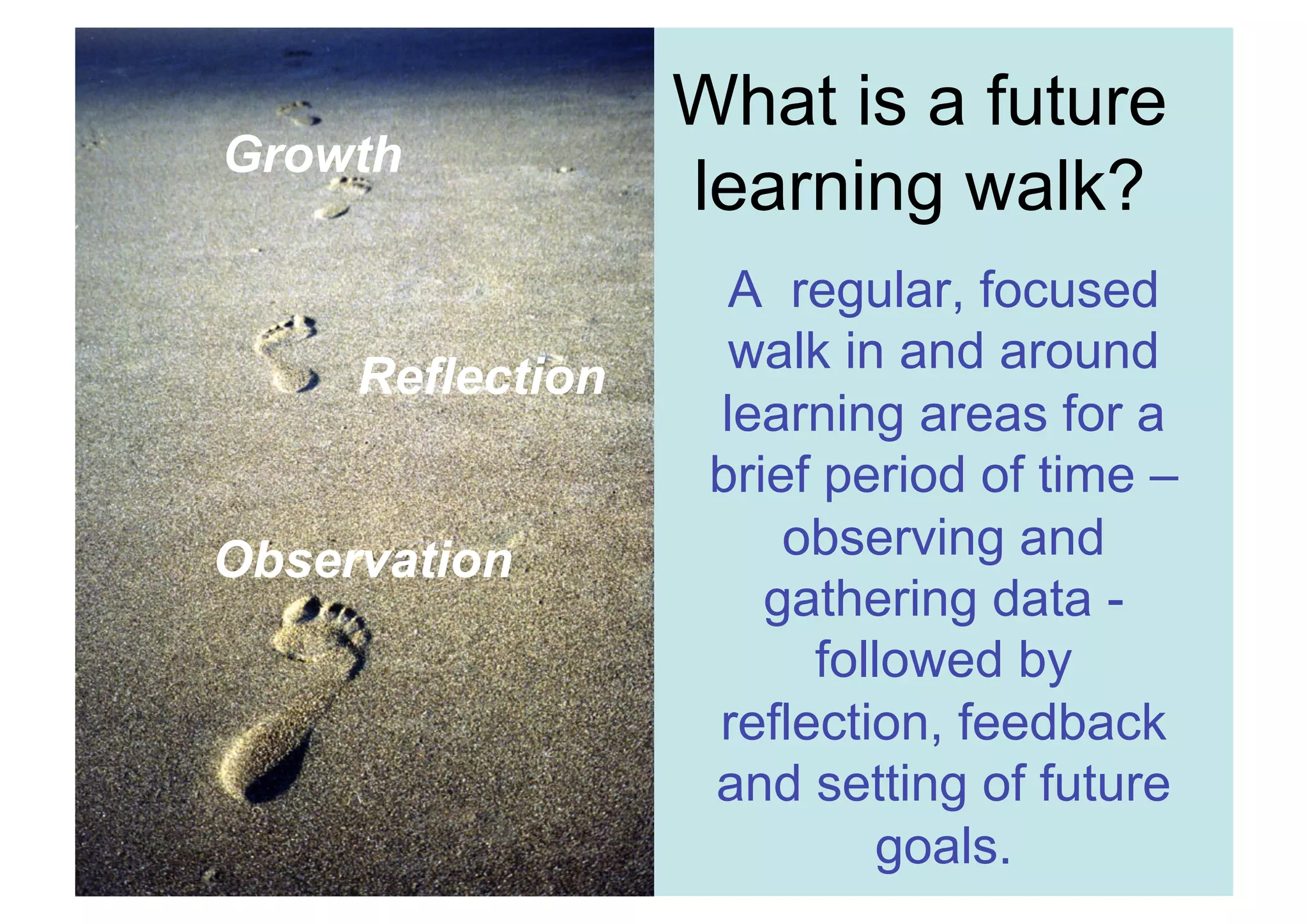 Growth

Reflection

Observation

What is a future learning walk?

A regular, focused walk in and around learning areas for a brief period of time – observing and gathering data - followed by reflection, feedback and setting of future goals.